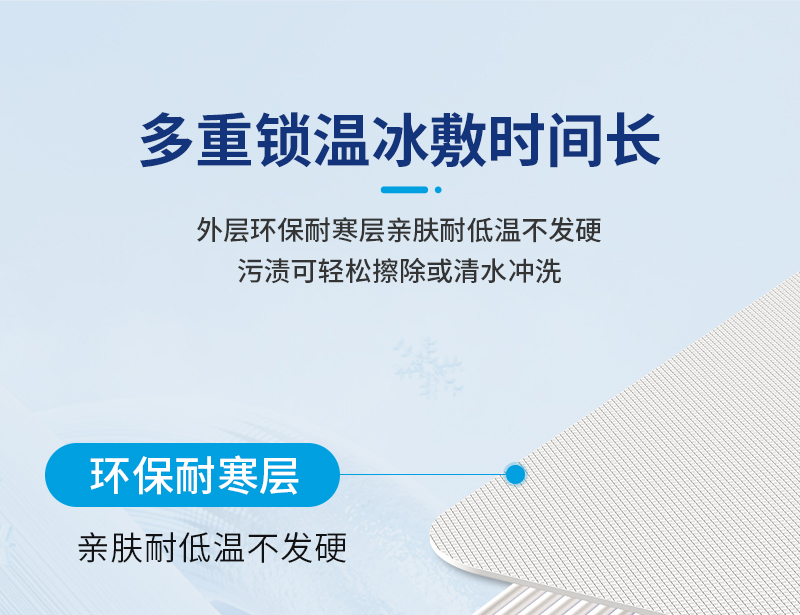 多重锁温冰敷时间长

外层环保耐寒层亲肤耐低温不发硬
污渍可轻松擦除或清水冲洗

环保耐寒层

亲肤耐低温不发硬